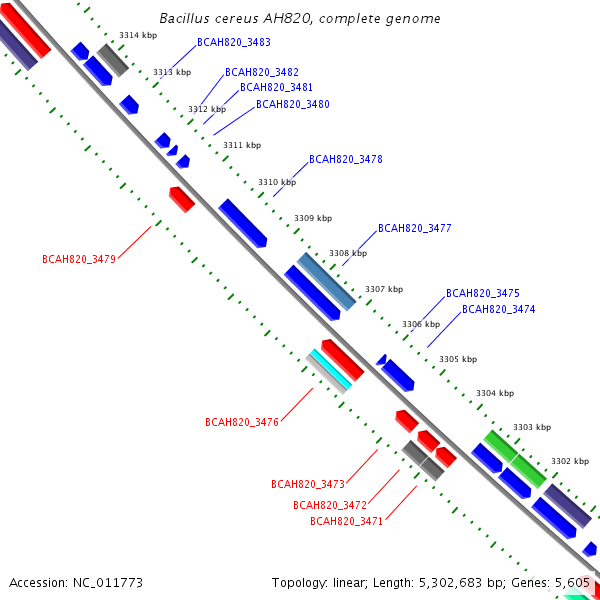 Bacillus cereus AH820, complete genome

3314 kbp
BCAH820_3483
3313 kbp
BCAH820_3482
BCAH820_3481
3312 kbp
BCAH820_3480
3311 kbp
BCAH820_3478
3310 kbp
3309 kbp
BCAH820_3477
BCAH820_3479
3308 kbp
3307 kbp
BCAH820_3475
BCAH820_3474
3306 kbp
3305 kbp
3304 kbp
BCAH820_3476
3303 kbp
3302 kbp
BCAH820_3473
BCAH820_3472
BCAH820_3471

Accession: NC_011773
Topology: linear; Length: 5,302,683 bp; Genes: 5,605